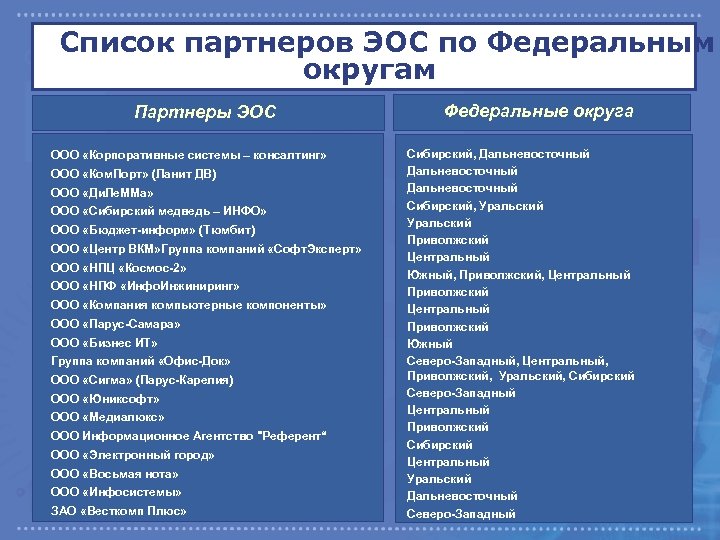 Список партнеров ЭОС по Федеральным округам

| Партнеры ЭОС | Федеральные округа |
|---|---|
| ООО «Корпоративные системы – консалтинг» | Сибирский, Дальневосточный |
| ООО «КомПорт» (Ланит ДВ) | Дальневосточный |
| ООО «ДиЛеММа» | Дальневосточный |
| ООО «Сибирский медведь – ИНФО» | Сибирский, Уральский |
| ООО «Бюджет-информ» (Тюмбит) | Уральский |
| ООО «Центр ВКМ»Группа компаний «СофтЭксперт» | Приволжский |
| ООО «НПЦ «Космос-2» | Центральный |
| ООО «НПФ «ИнфоИнжиниринг» | Южный, Приволжский, Центральный |
| ООО «Компания компьютерные компоненты» | Приволжский |
| ООО «Парус-Самара» | Центральный |
| ООО «Бизнес ИТ» | Приволжский |
| Группа компаний «Офис-Док» | Южный |
| ООО «Сигма» (Парус-Карелия) | Северо-Западный, Центральный, Приволжский, Уральский, Сибирский |
| ООО «Юниксофт» | Северо-Западный |
| ООО «Медиалюкс» | Центральный |
| ООО Информационное Агентство "Референт" | Приволжский |
| ООО «Электронный город» | Сибирский |
| ООО «Восьмая нота» | Центральный |
| ООО «Инфосистемы» | Уральский |
| ЗАО «Весткомп Плюс» | Дальневосточный |
| | Северо-Западный |